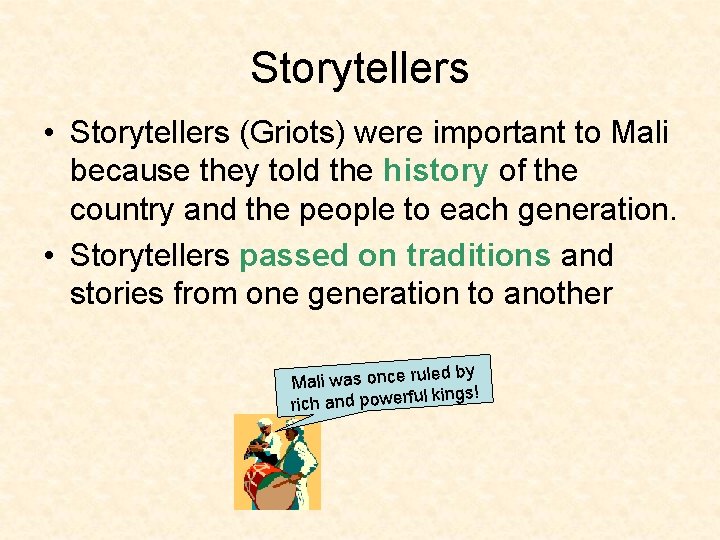 Storytellers

• Storytellers (Griots) were important to Mali because they told the history of the country and the people to each generation.
• Storytellers passed on traditions and stories from one generation to another

Mali was once ruled by rich and powerful kings!